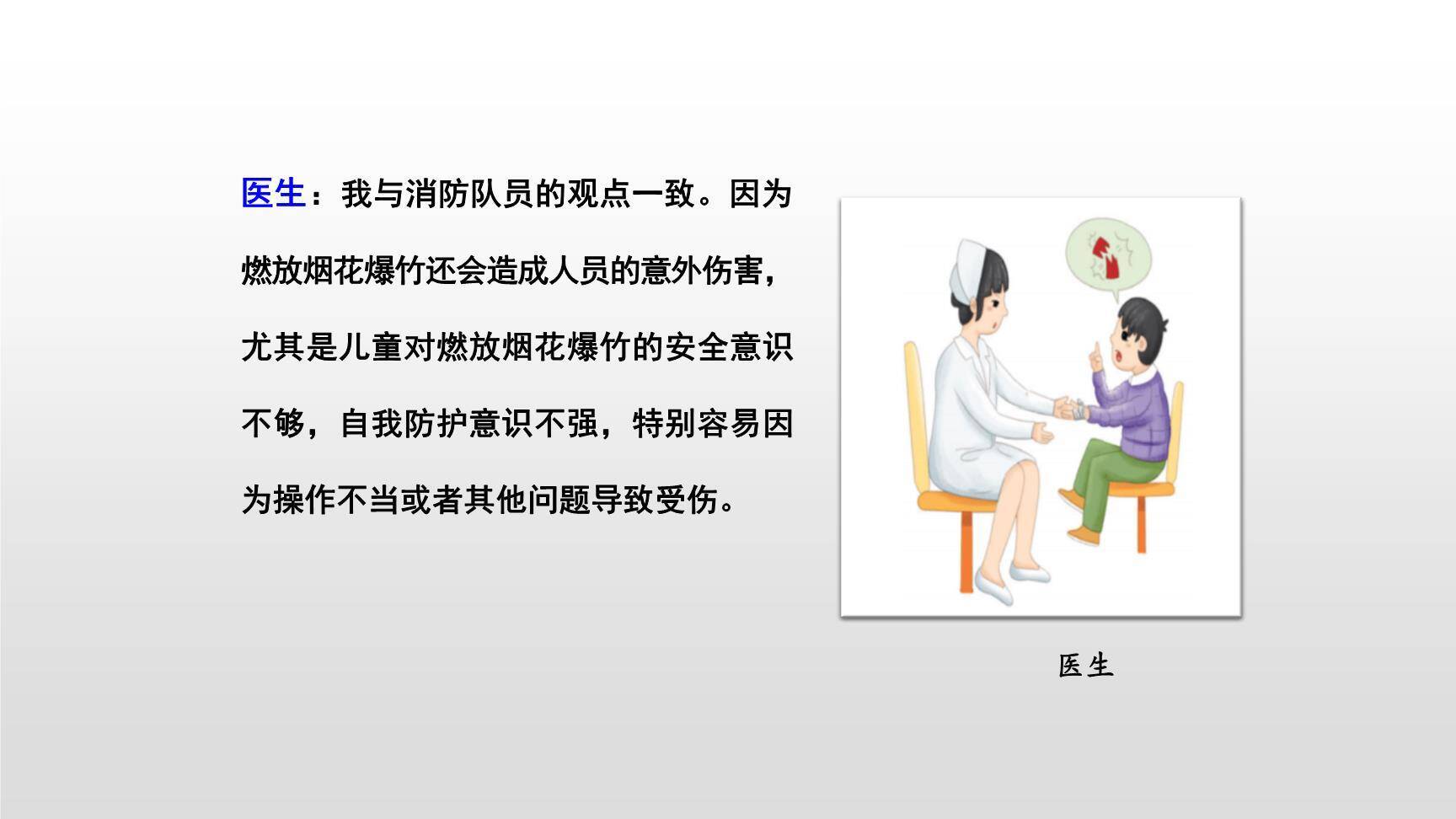 医生：我与消防队员的观点一致。因为燃放烟花爆竹还会造成人员的意外伤害，尤其是儿童对燃放烟花爆竹的安全意识不够，自我防护意识不强，特别容易因为操作不当或者其他问题导致受伤。

医生